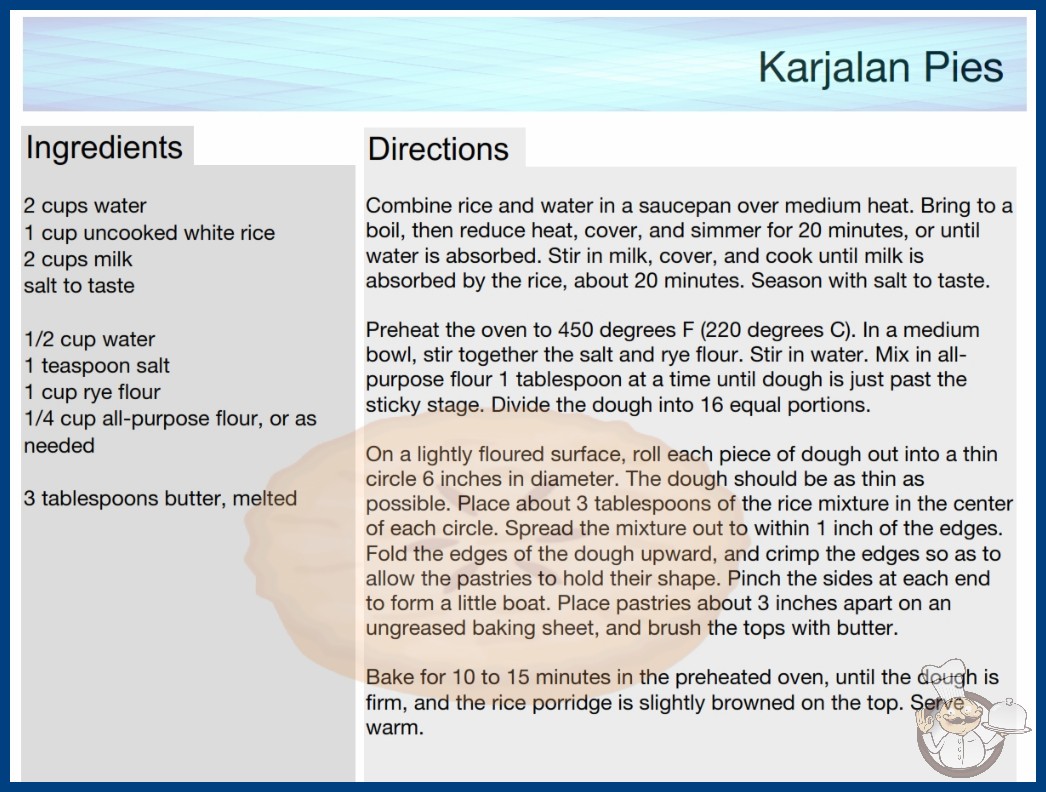 Karjalan Pies

Ingredients

2 cups water
1 cup uncooked white rice
2 cups milk
salt to taste

1/2 cup water
1 teaspoon salt
1 cup rye flour
1/4 cup all-purpose flour, or as needed

3 tablespoons butter, melted

Directions

Combine rice and water in a saucepan over medium heat. Bring to a boil, then reduce heat, cover, and simmer for 20 minutes, or until water is absorbed. Stir in milk, cover, and cook until milk is absorbed by the rice, about 20 minutes. Season with salt to taste.

Preheat the oven to 450 degrees F (220 degrees C). In a medium bowl, stir together the salt and rye flour. Stir in water. Mix in all-purpose flour 1 tablespoon at a time until dough is just past the sticky stage. Divide the dough into 16 equal portions.

On a lightly floured surface, roll each piece of dough out into a thin circle 6 inches in diameter. The dough should be as thin as possible. Place about 3 tablespoons of the rice mixture in the center of each circle. Spread the mixture out to within 1 inch of the edges. Fold the edges of the dough upward, and crimp the edges so as to allow the pastries to hold their shape. Pinch the sides at each end to form a little boat. Place pastries about 3 inches apart on an ungreased baking sheet, and brush the tops with butter.

Bake for 10 to 15 minutes in the preheated oven, until the dough is firm, and the rice porridge is slightly browned on the top. Serve warm.